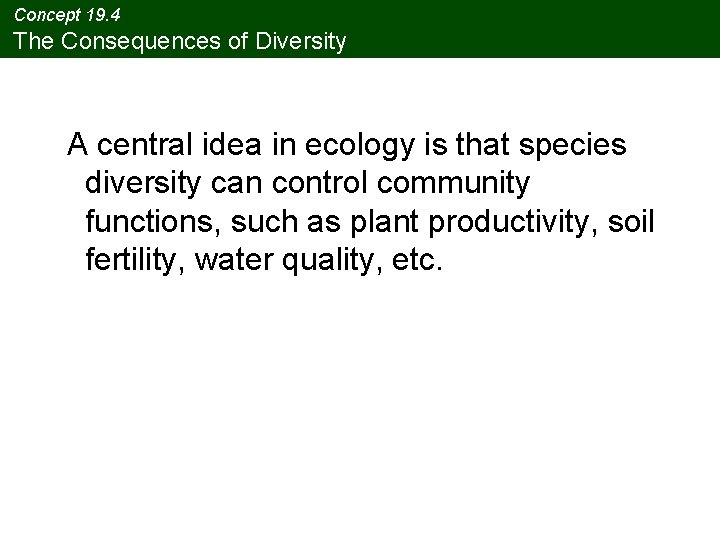 Concept 19.4
The Consequences of Diversity

A central idea in ecology is that species diversity can control community functions, such as plant productivity, soil fertility, water quality, etc.